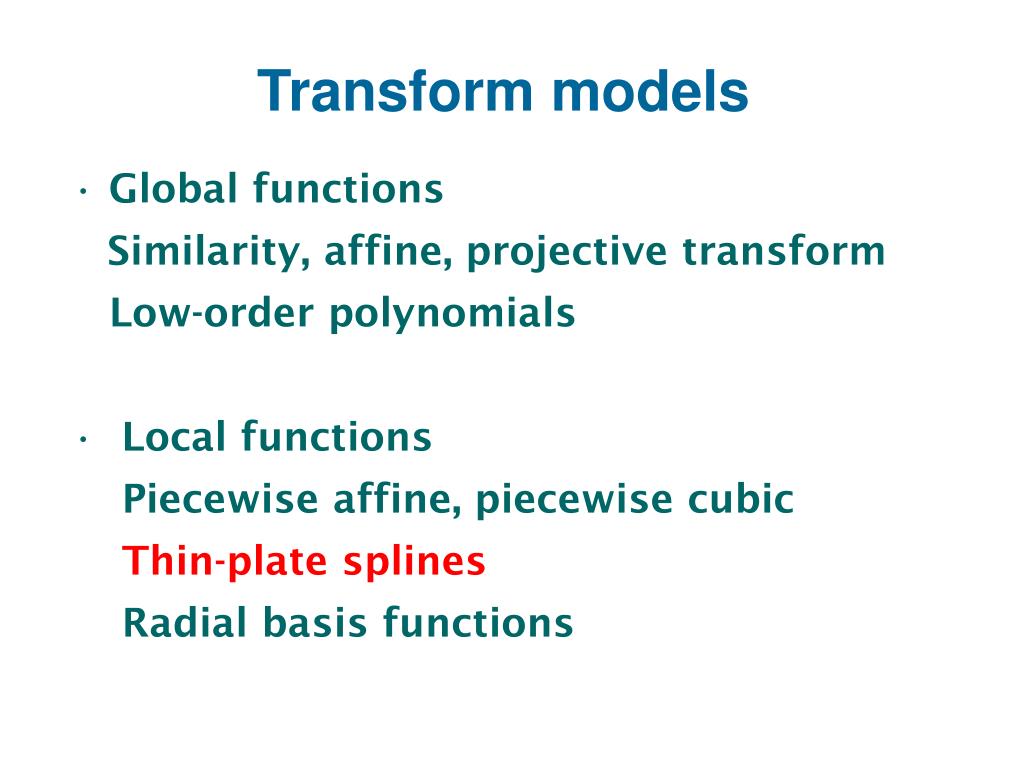 Transform models

· Global functions
Similarity, affine, projective transform
Low-order polynomials

· Local functions
Piecewise affine, piecewise cubic
Thin-plate splines
Radial basis functions